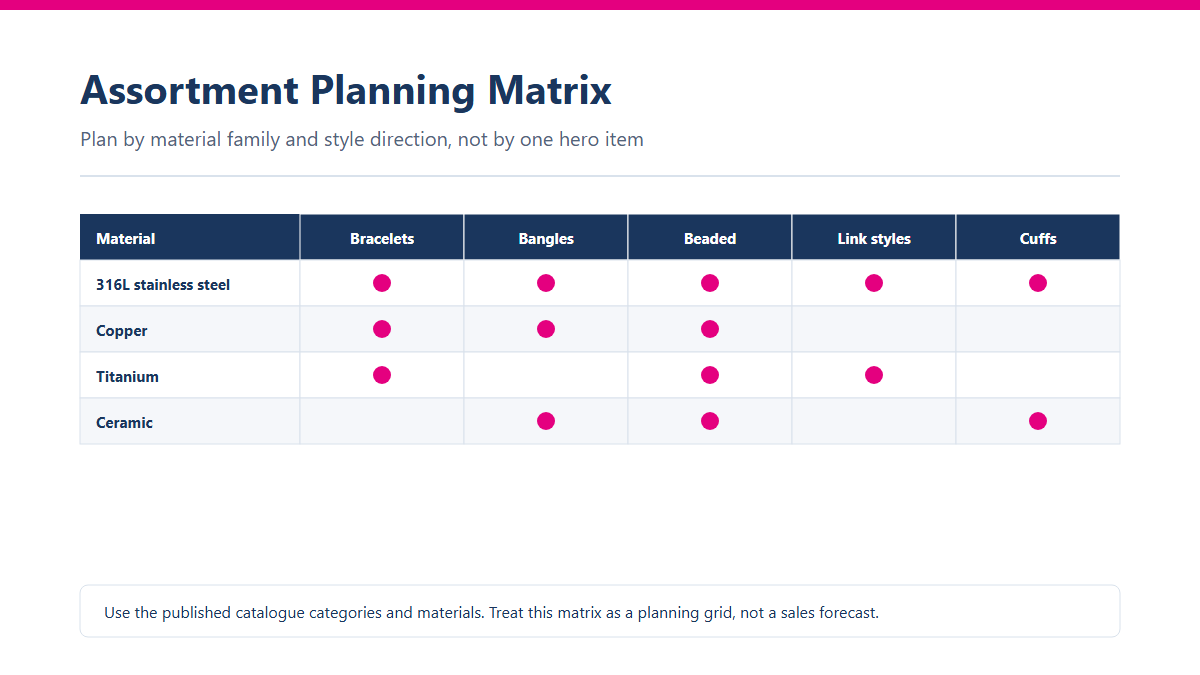 Assortment Planning Matrix

Plan by material family and style direction, not by one hero item

| Material | Bracelets | Bangles | Beaded | Link styles | Cuffs |
|---|---|---|---|---|---|
| 316L stainless steel | • | • | • | • | • |
| Copper | • | • | • |  |  |
| Titanium | • |  | • | • |  |
| Ceramic |  | • | • |  | • |

Use the published catalogue categories and materials. Treat this matrix as a planning grid, not a sales forecast.